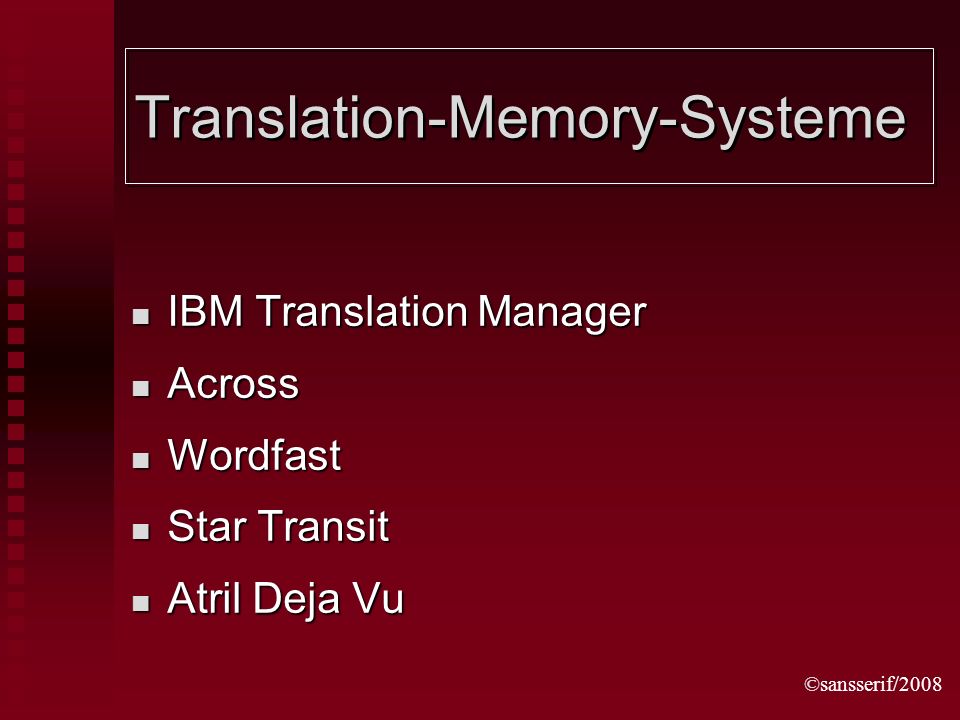 Translation-Memory-Systeme

- IBM Translation Manager
- Across
- Wordfast
- Star Transit
- Atril Deja Vu

©sansserif/2008